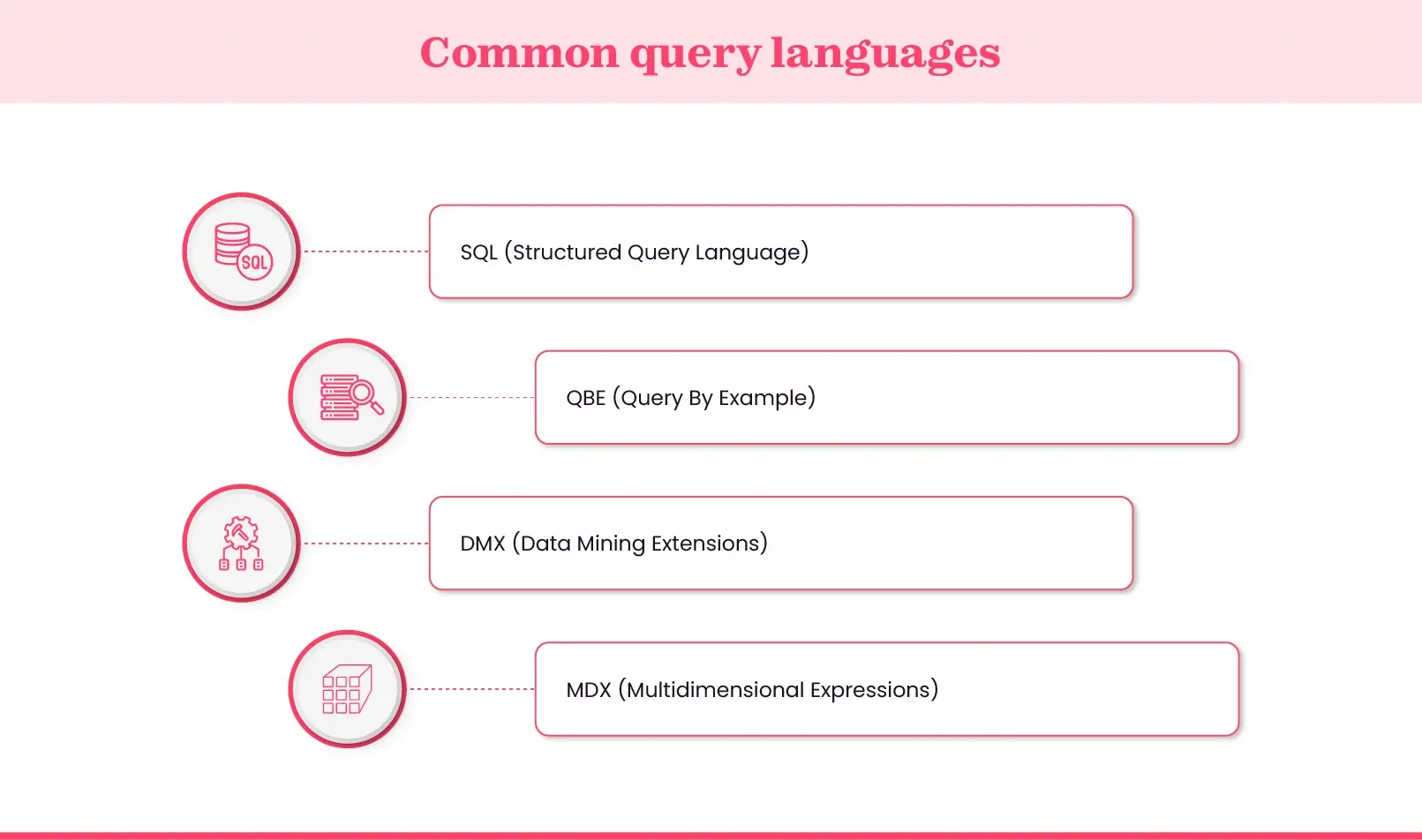 Common query languages

SQL

SQL (Structured Query Language)

QBE (Query By Example)

DMX (Data Mining Extensions)

MDX (Multidimensional Expressions)